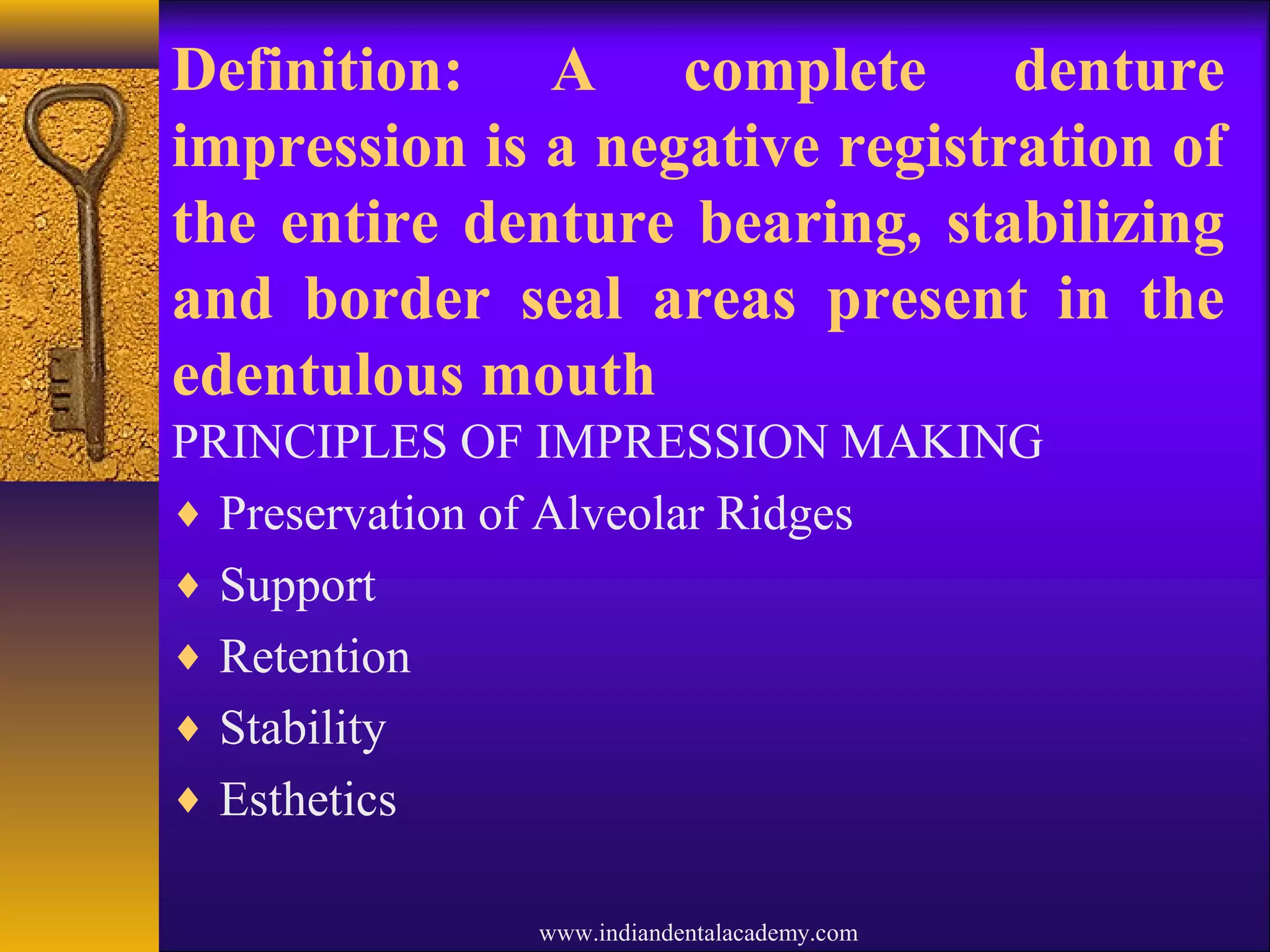 Definition: A complete denture impression is a negative registration of the entire denture bearing, stabilizing and border seal areas present in the edentulous mouth

PRINCIPLES OF IMPRESSION MAKING

♦ Preservation of Alveolar Ridges
♦ Support
♦ Retention
♦ Stability
♦ Esthetics

www.indiandentalacademy.com